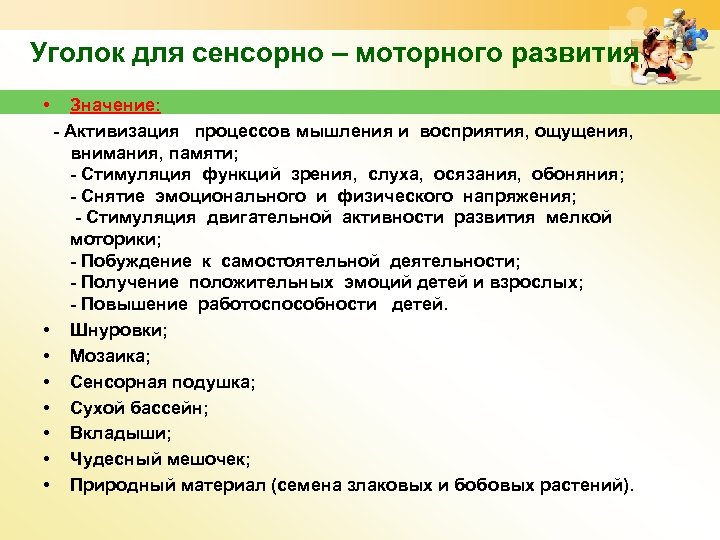 Уголок для сенсорно – моторного развития

• Значение:

- Активизация процессов мышления и восприятия, ощущения, внимания, памяти;
- Стимуляция функций зрения, слуха, осязания, обоняния;
- Снятие эмоционального и физического напряжения;
- Стимуляция двигательной активности развития мелкой моторики;
- Побуждение к самостоятельной деятельности;
- Получение положительных эмоций детей и взрослых;
- Повышение работоспособности детей.

• Шнуровки;
• Мозаика;
• Сенсорная подушка;
• Сухой бассейн;
• Вкладыши;
• Чудесный мешочек;
• Природный материал (семена злаковых и бобовых растений).